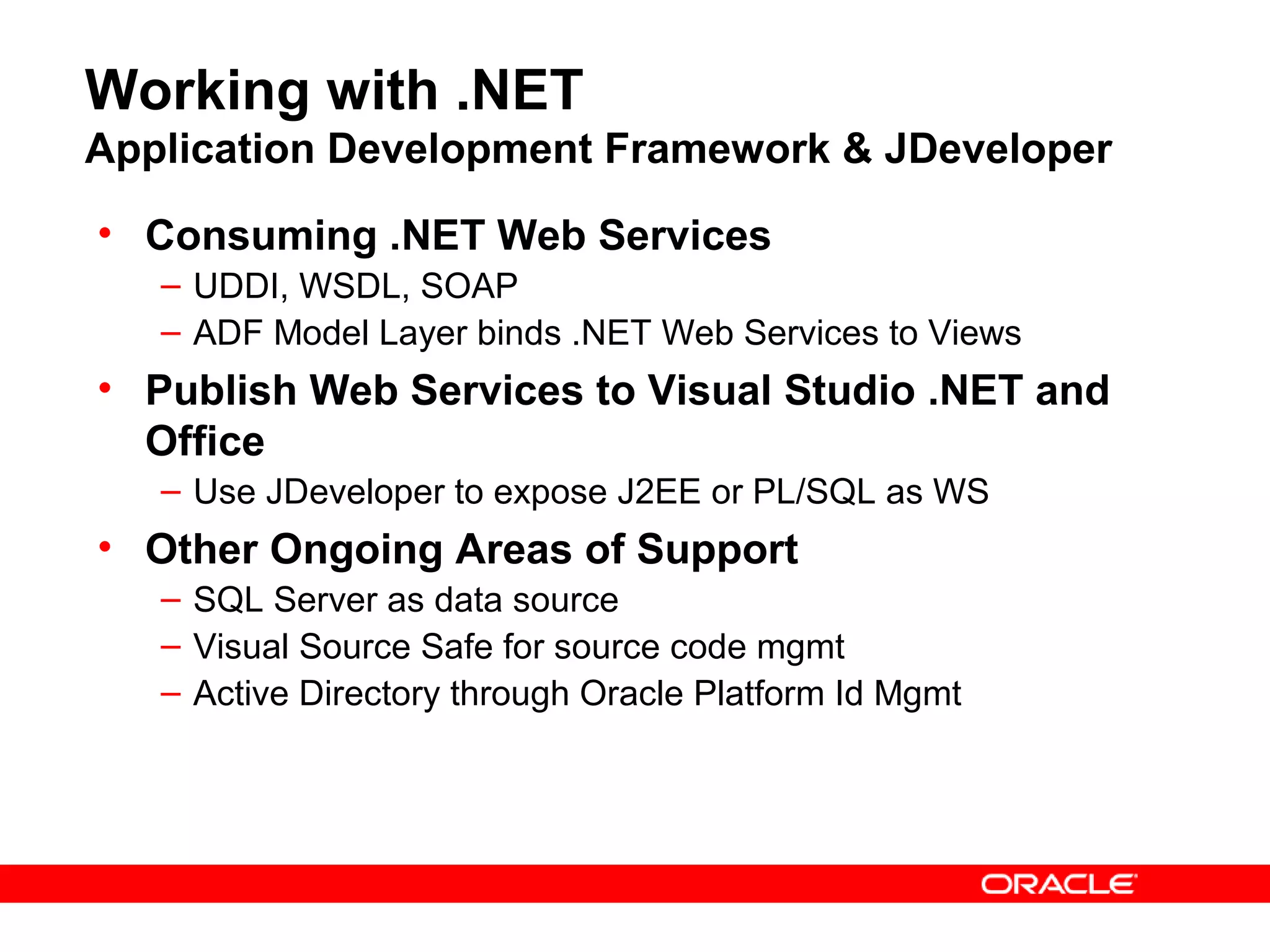 Working with .NET
Application Development Framework & JDeveloper

• Consuming .NET Web Services
– UDDI, WSDL, SOAP
– ADF Model Layer binds .NET Web Services to Views

• Publish Web Services to Visual Studio .NET and Office
– Use JDeveloper to expose J2EE or PL/SQL as WS

• Other Ongoing Areas of Support
– SQL Server as data source
– Visual Source Safe for source code mgmt
– Active Directory through Oracle Platform Id Mgmt

ORACLE